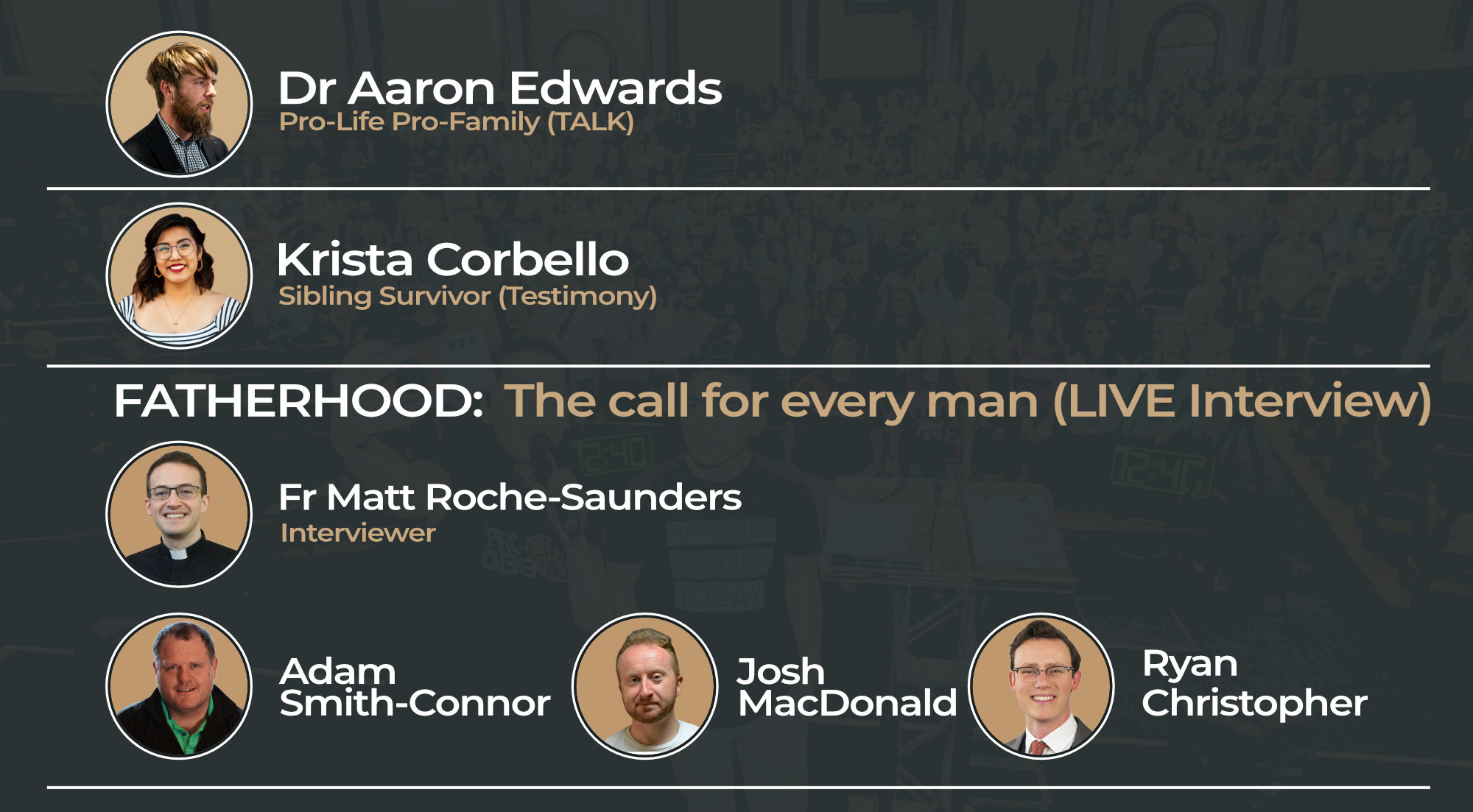 Dr Aaron Edwards
Pro-Life Pro-Family (TALK)

Krista Corbello
Sibling Survivor (Testimony)

FATHERHOOD: The call for every man (LIVE Interview)

Fr Matt Roche-Saunders
Interviewer

Adam Smith-Connor

Josh MacDonald

Ryan Christopher